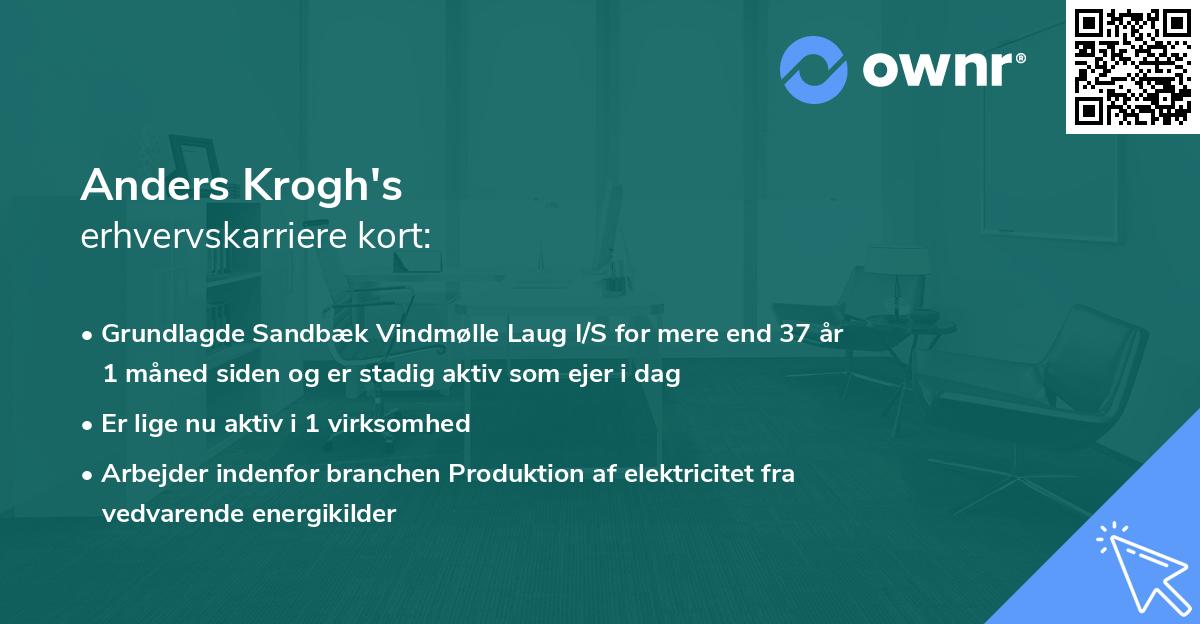 ownr®

Anders Krogh's
erhvervskarriere kort:

• Grundlagde Sandbæk Vindmølle Laug I/S for mere end 37 år 1 måned siden og er stadig aktiv som ejer i dag

• Er lige nu aktiv i 1 virksomhed

• Arbejder indenfor branchen Produktion af elektricitet fra vedvarende energikilder